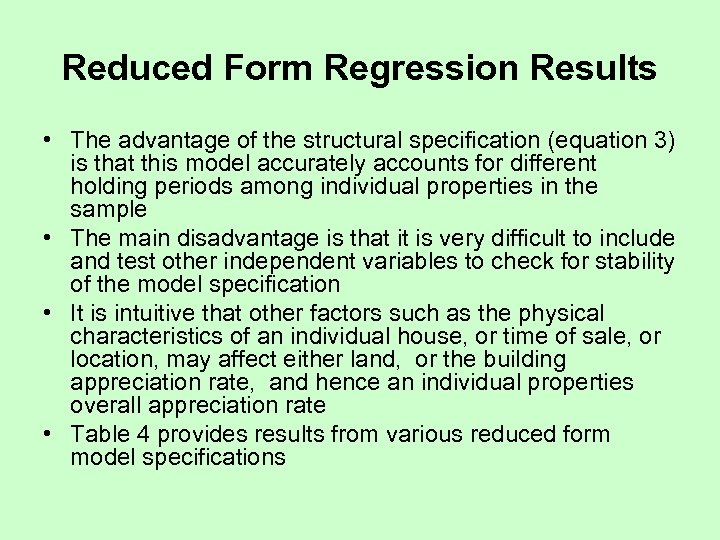 Reduced Form Regression Results

• The advantage of the structural specification (equation 3) is that this model accurately accounts for different holding periods among individual properties in the sample

• The main disadvantage is that it is very difficult to include and test other independent variables to check for stability of the model specification

• It is intuitive that other factors such as the physical characteristics of an individual house, or time of sale, or location, may affect either land, or the building appreciation rate, and hence an individual properties overall appreciation rate

• Table 4 provides results from various reduced form model specifications